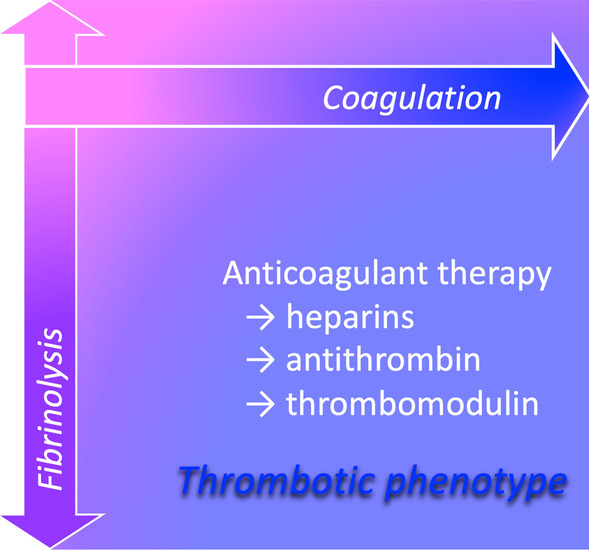 Coagulation

Fibrinolysis

Anticoagulant therapy
→ heparins
→ antithrombin
→ thrombomodulin

Thrombotic phenotype